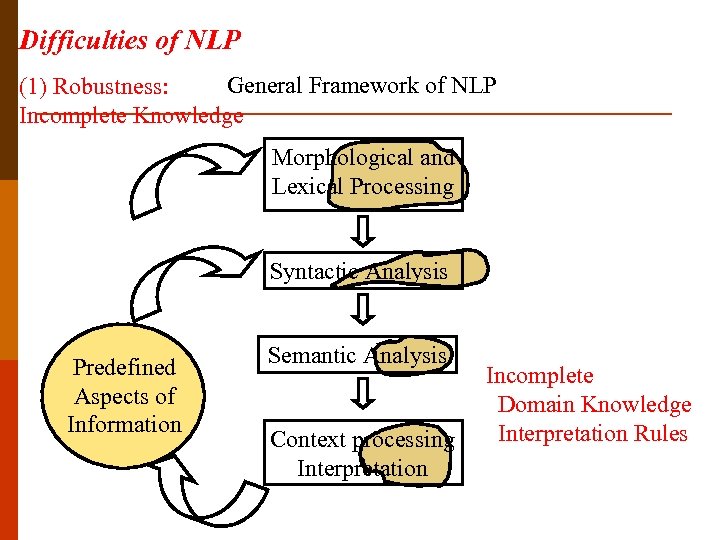 Difficulties of NLP

(1) Robustness: Incomplete Knowledge

General Framework of NLP

Morphological and Lexical Processing

Syntactic Analysis

Semantic Analysis

Context processing Interpretation

Predefined Aspects of Information

Incomplete
Domain Knowledge
Interpretation Rules